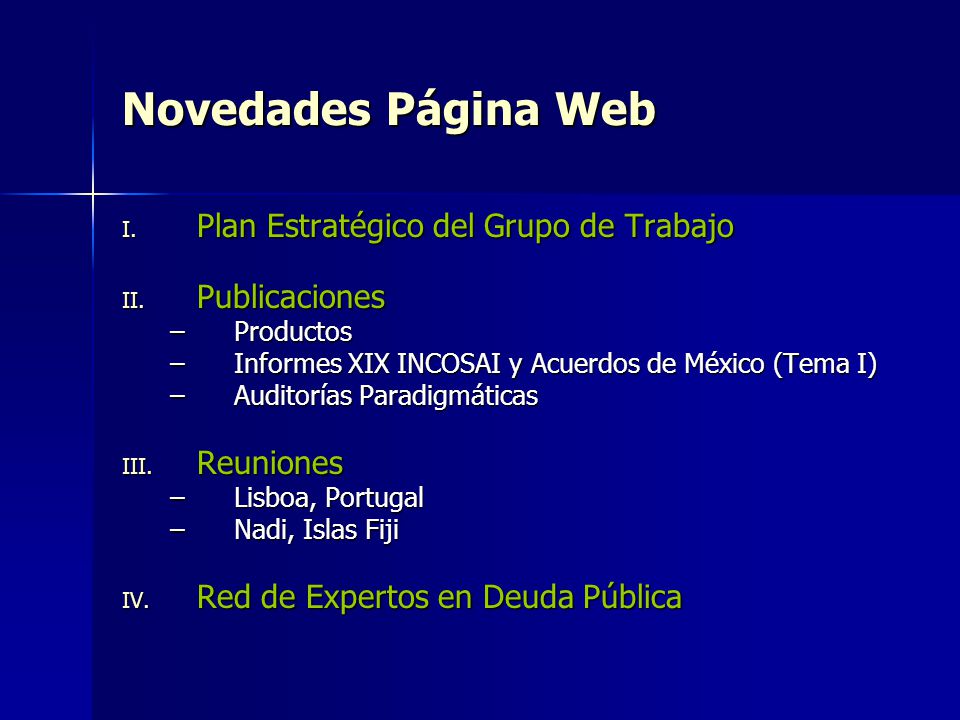 Novedades Página Web

I. Plan Estratégico del Grupo de Trabajo

II. Publicaciones
– Productos
– Informes XIX INCOSAI y Acuerdos de México (Tema I)
– Auditorías Paradigmáticas

III. Reuniones
– Lisboa, Portugal
– Nadi, Islas Fiji

IV. Red de Expertos en Deuda Pública